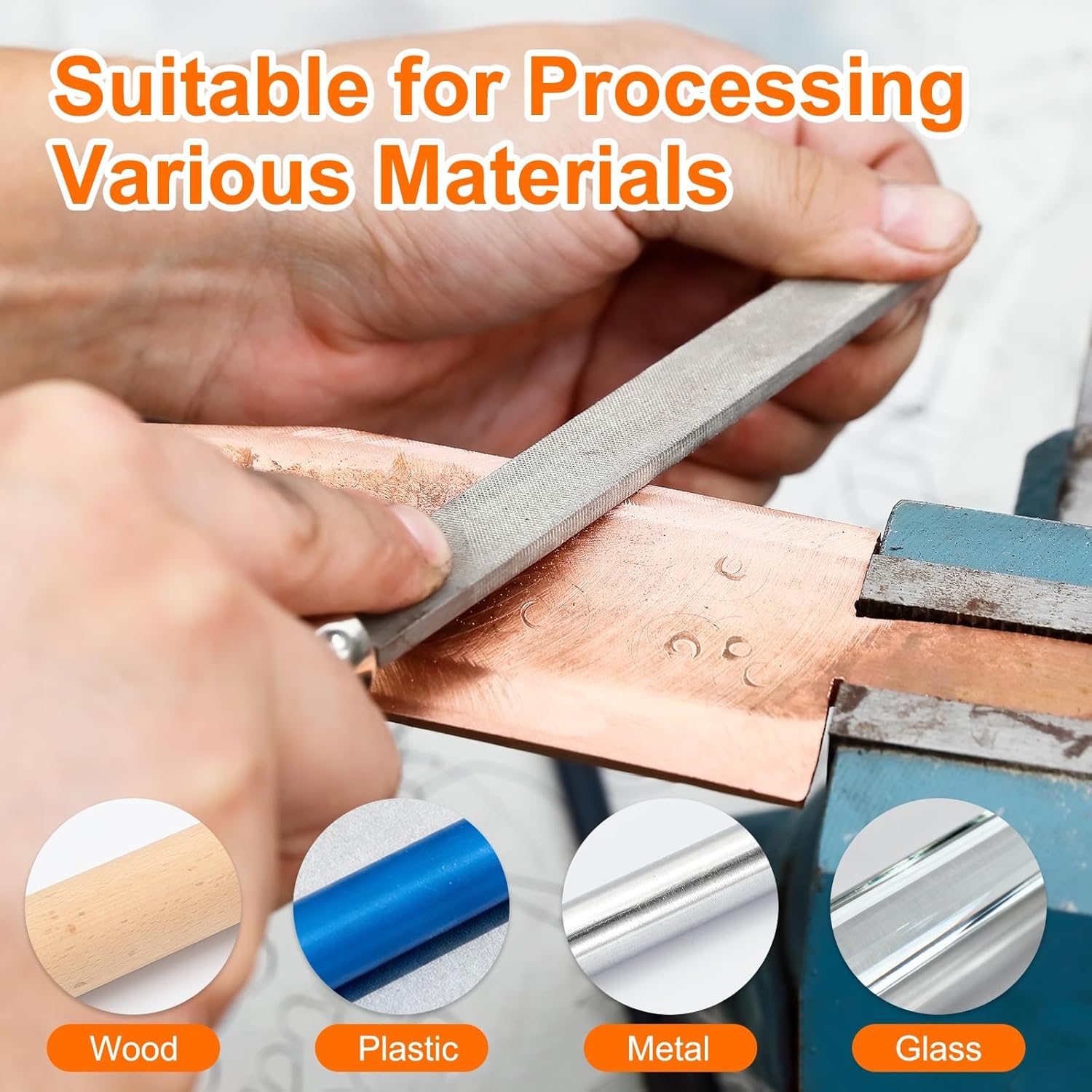 Suitable for Processing Various Materials

Wood

Plastic

Metal

Glass